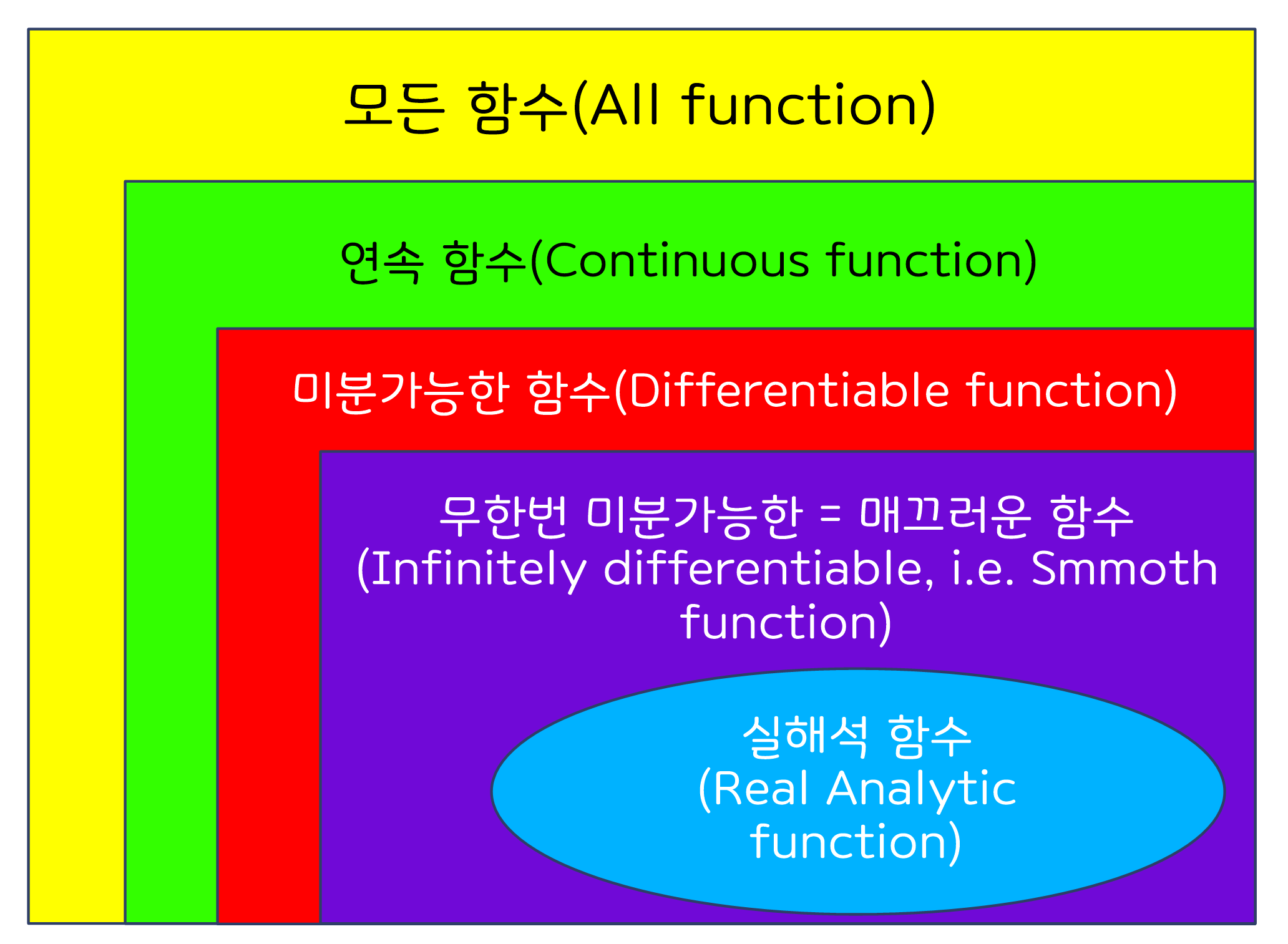 모든 함수(All function)

연속 함수(Continuous function)

미분가능한 함수(Differentiable function)

무한번 미분가능한 = 매끄러운 함수 (Infinitely differentiable, i.e. Smmoth function)

실해석 함수 (Real Analytic function)